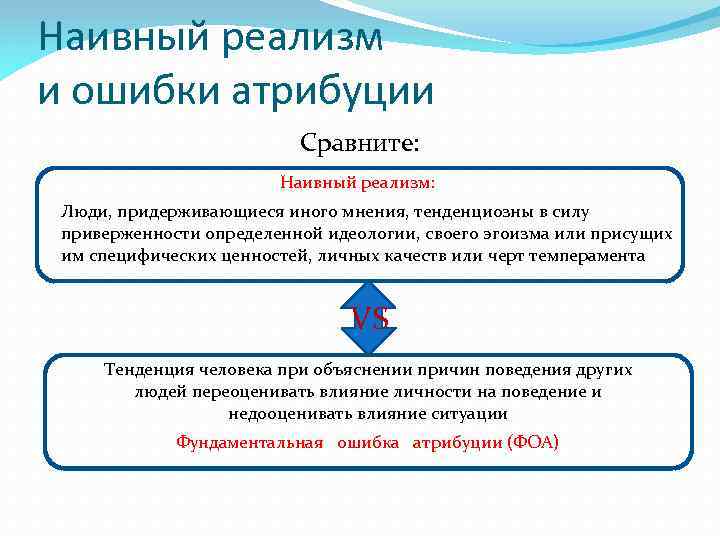 Наивный реализм и ошибки атрибуции

Сравните:

Наивный реализм:

Люди, придерживающиеся иного мнения, тенденциозны в силу приверженности определенной идеологии, своего эгоизма или присущих им специфических ценностей, личных качеств или черт темперамента

VS

Тенденция человека при объяснении причин поведения других людей переоценивать влияние личности на поведение и недооценивать влияние ситуации

Фундаментальная ошибка атрибуции (ФОА)